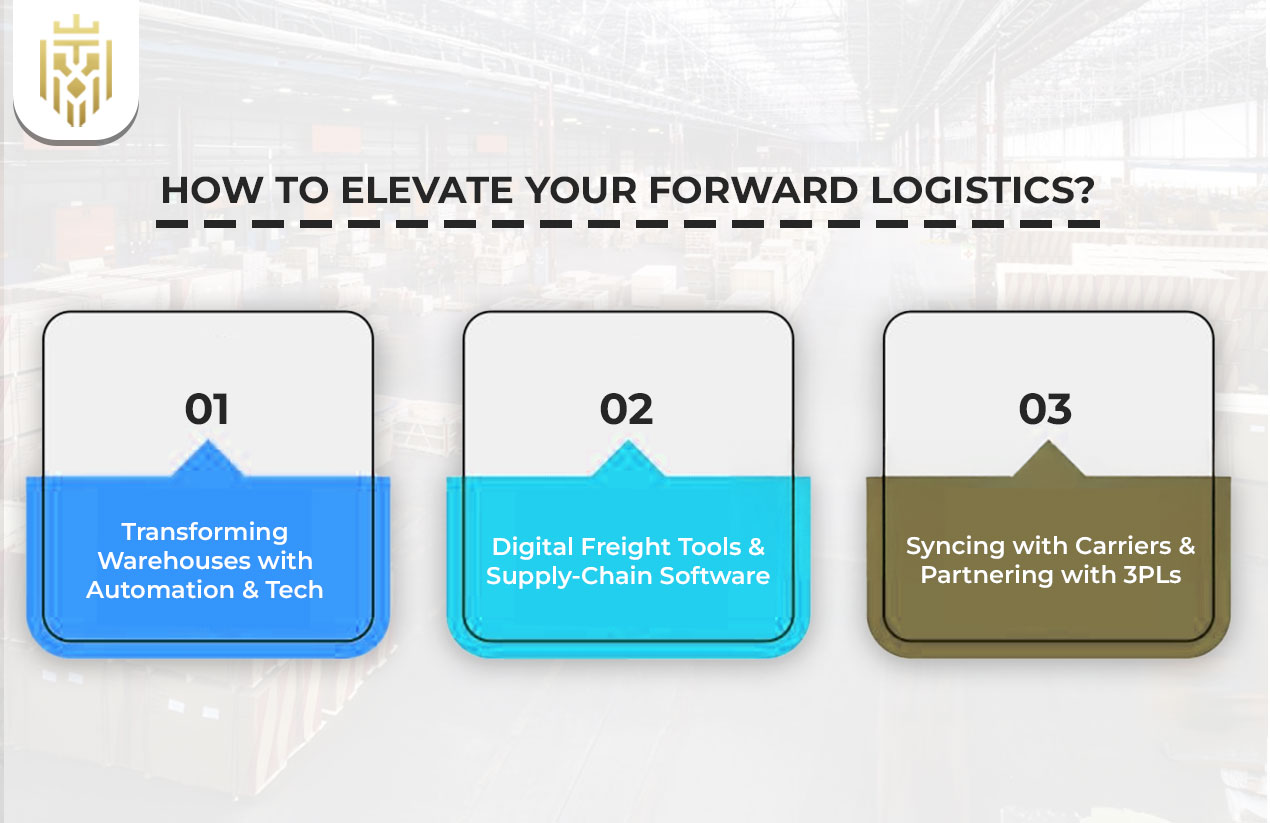 HOW TO ELEVATE YOUR FORWARD LOGISTICS?

01

Transforming Warehouses with Automation & Tech

02

Digital Freight Tools & Supply-Chain Software

03

Syncing with Carriers & Partnering with 3PLs